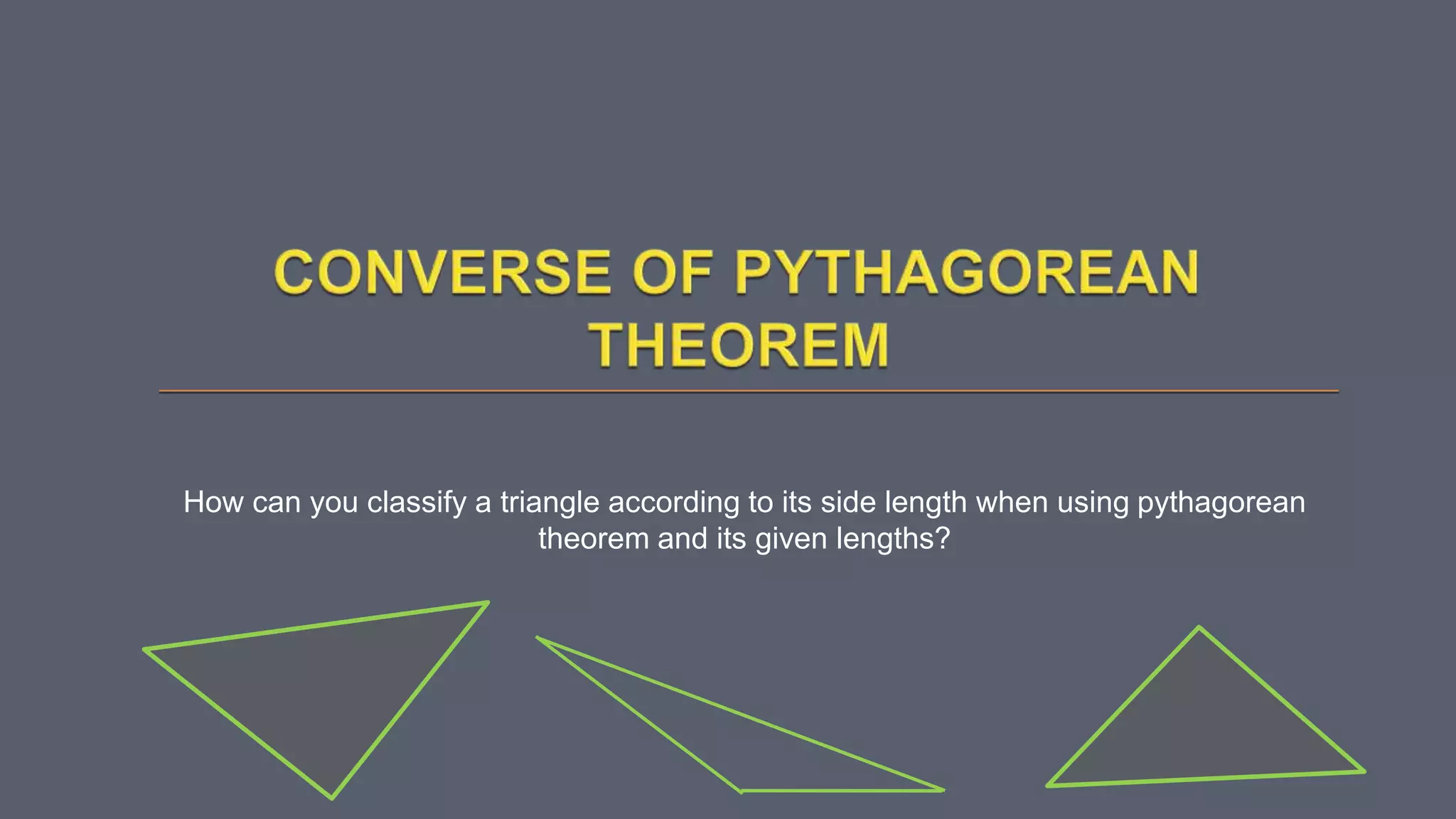 CONVERSE OF PYTHAGOREAN THEOREM

How can you classify a triangle according to its side length when using pythagorean theorem and its given lengths?